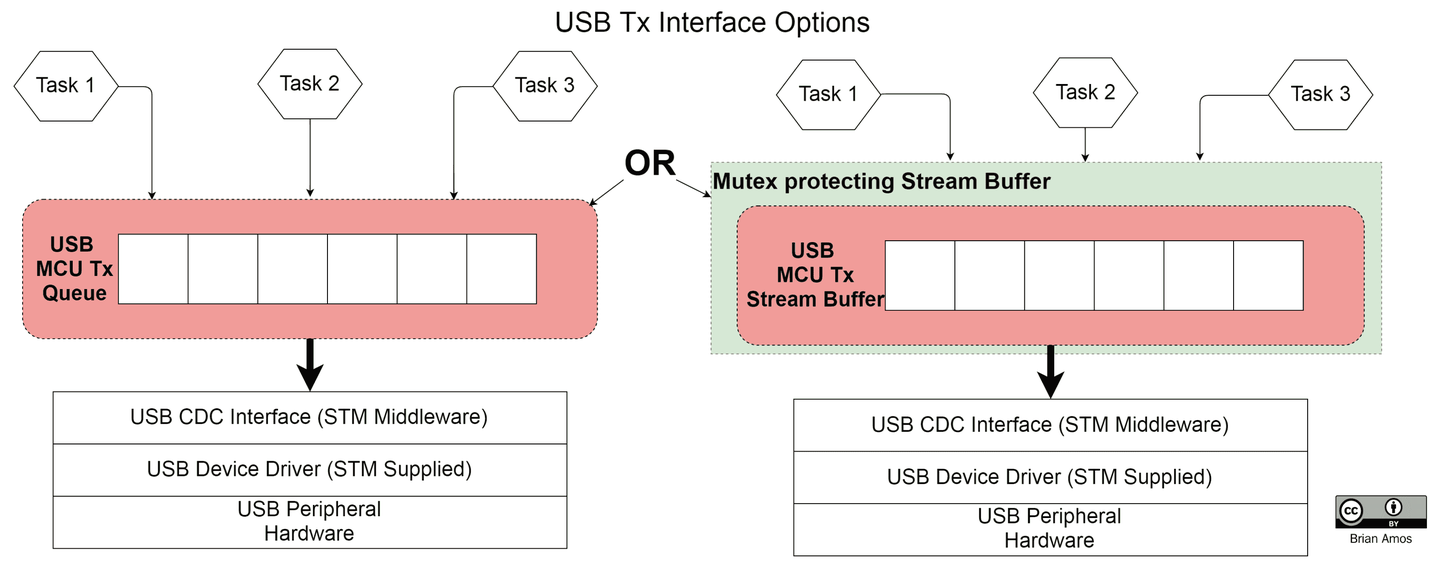 USB Tx Interface Options

Task 1

Task 2

Task 3

USB MCU Tx Queue

USB CDC Interface (STM Middleware)

USB Device Driver (STM Supplied)

USB Peripheral Hardware

OR

Task 1

Task 2

Task 3

Mutex protecting Stream Buffer

USB MCU Tx Stream Buffer

USB CDC Interface (STM Middleware)

USB Device Driver (STM Supplied)

USB Peripheral Hardware

cc BY
Brian Amos